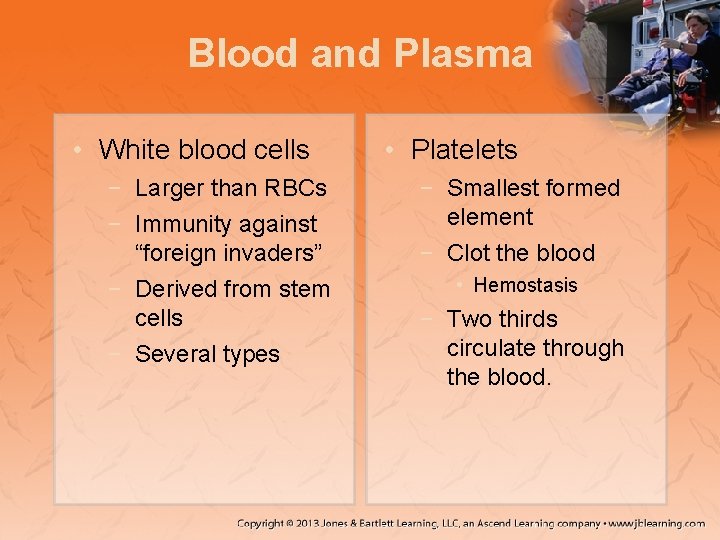 Blood and Plasma

• White blood cells
 − Larger than RBCs
 − Immunity against “foreign invaders”
 − Derived from stem cells
 − Several types

• Platelets
 − Smallest formed element
 − Clot the blood
  • Hemostasis
 − Two thirds circulate through the blood.

Copyright © 2013 Jones & Bartlett Learning, LLC, an Ascend Learning company • www.jblearning.com